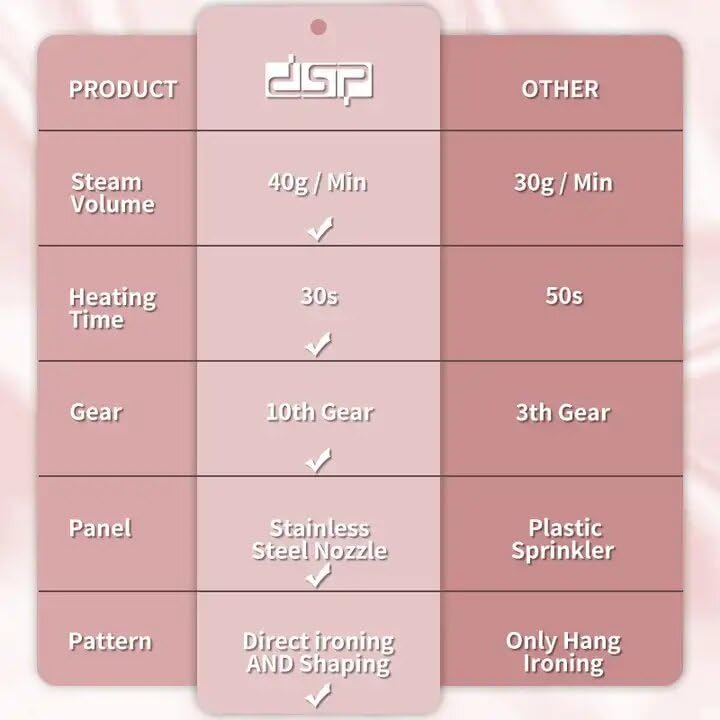 | PRODUCT | dsp | OTHER |
|---|---|---|
| Steam Volume | 40g / Min ✓ | 30g / Min |
| Heating Time | 30s ✓ | 50s |
| Gear | 10th Gear ✓ | 3th Gear |
| Panel | Stainless Steel Nozzle ✓ | Plastic Sprinkler |
| Pattern | Direct ironing AND Shaping ✓ | Only Hang Ironing |